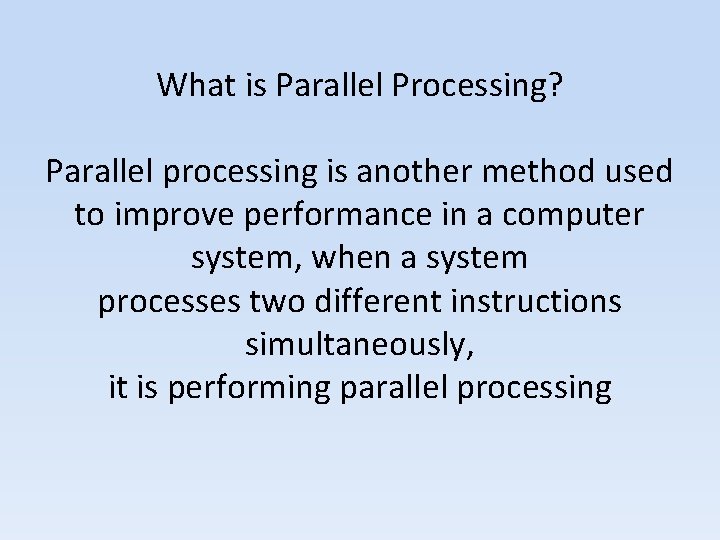 What is Parallel Processing?

Parallel processing is another method used to improve performance in a computer system, when a system processes two different instructions simultaneously, it is performing parallel processing